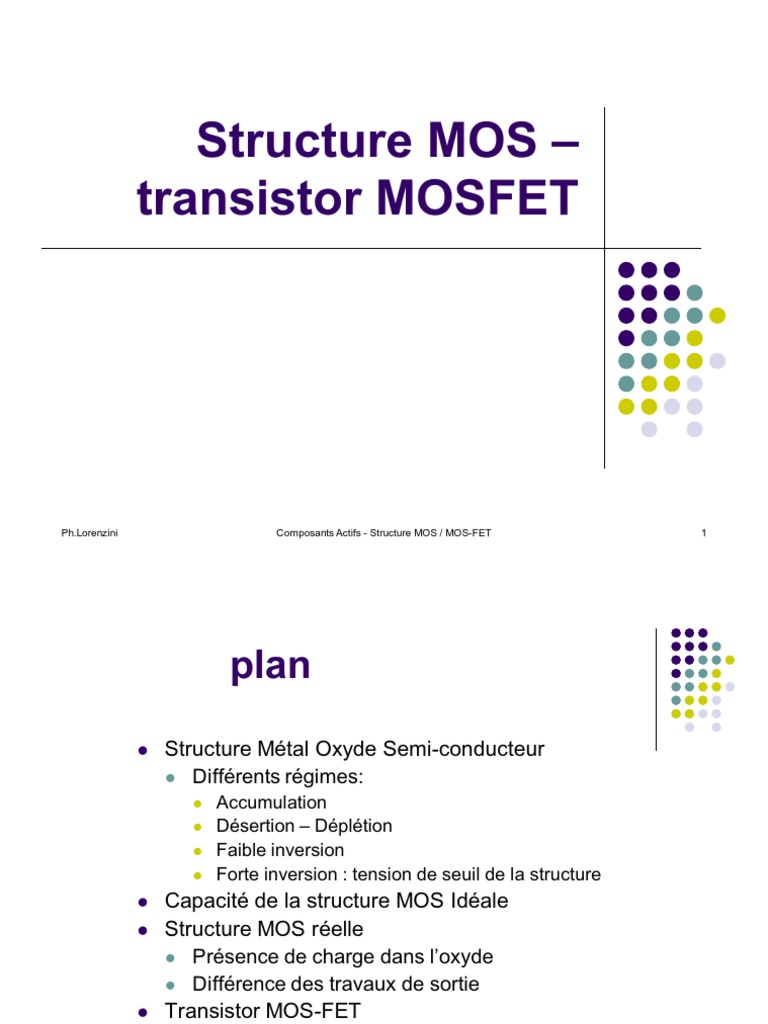 Structure MOS – transistor MOSFET

Ph.Lorenzini

Composants Actifs - Structure MOS / MOS-FET

1

plan

- Structure Métal Oxyde Semi-conducteur
  - Différents régimes:
    - Accumulation
    - Désertion – Déplétion
    - Faible inversion
    - Forte inversion : tension de seuil de la structure
- Capacité de la structure MOS Idéale
- Structure MOS réelle
  - Présence de charge dans l'oxyde
  - Différence des travaux de sortie
- Transistor MOS-FET